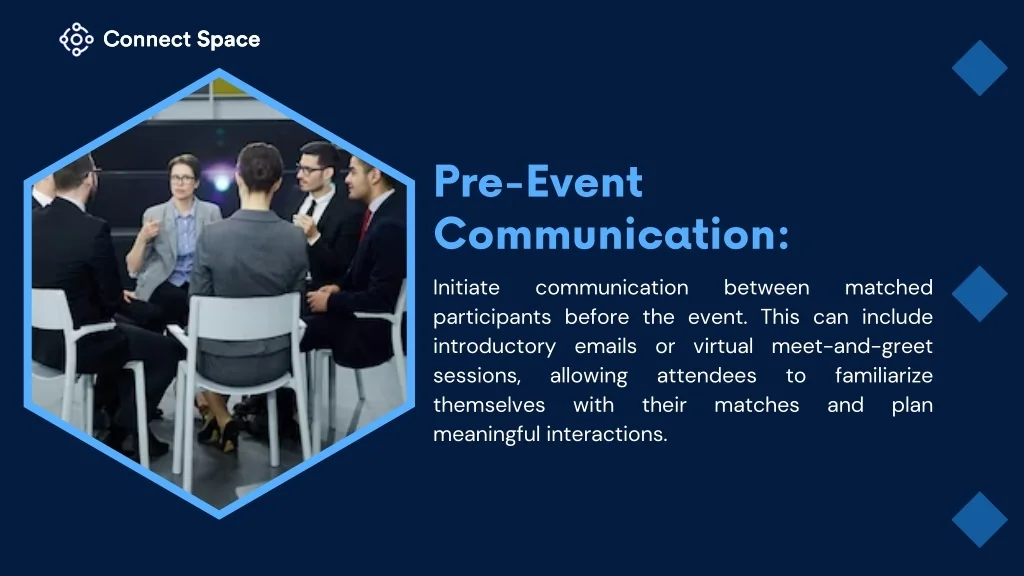 Connect Space

Pre-Event Communication:

Initiate communication between matched participants before the event. This can include introductory emails or virtual meet-and-greet sessions, allowing attendees to familiarize themselves with their matches and plan meaningful interactions.